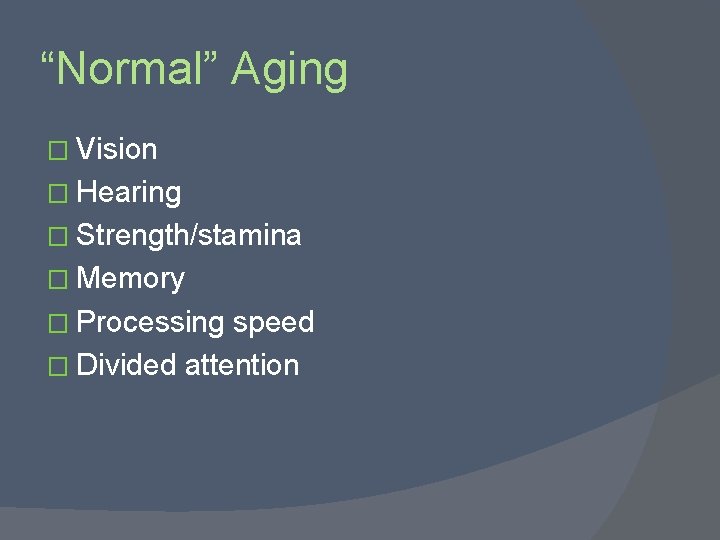 “Normal” Aging

□ Vision
□ Hearing
□ Strength/stamina
□ Memory
□ Processing speed
□ Divided attention